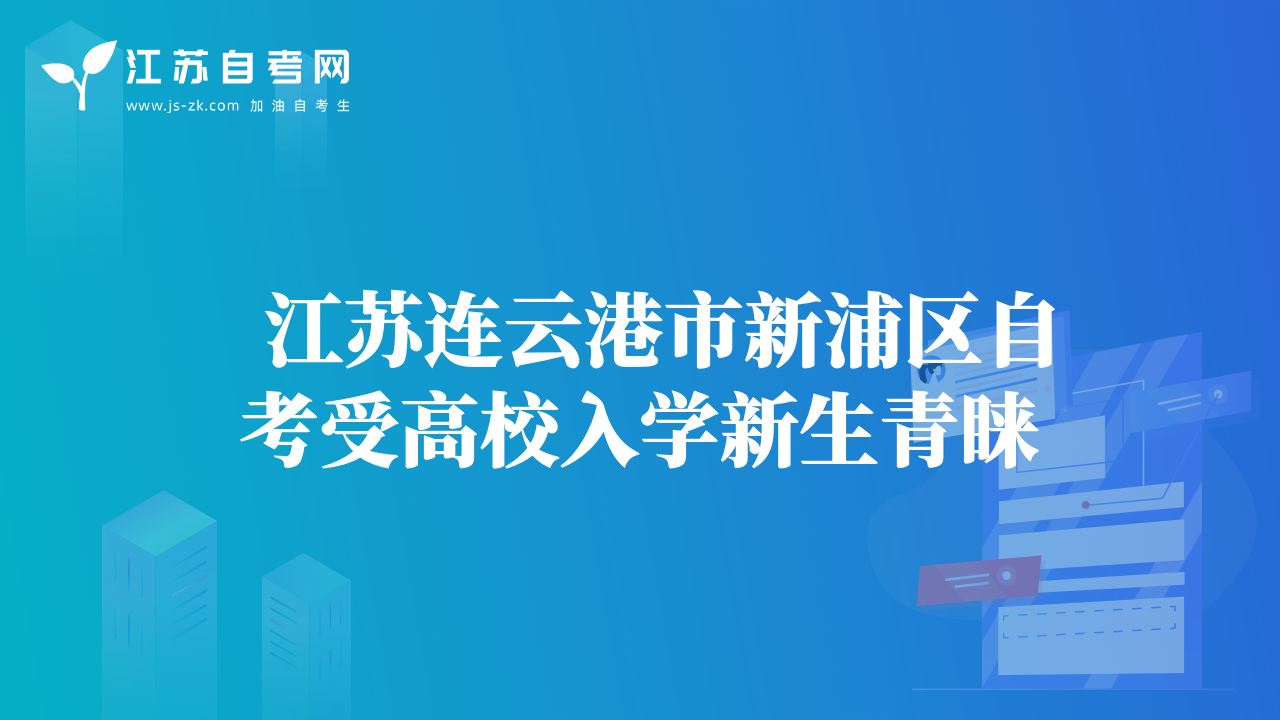 江苏自考网
www.js-zk.com 加油自考生

江苏连云港市新浦区自考受高校入学新生青睐